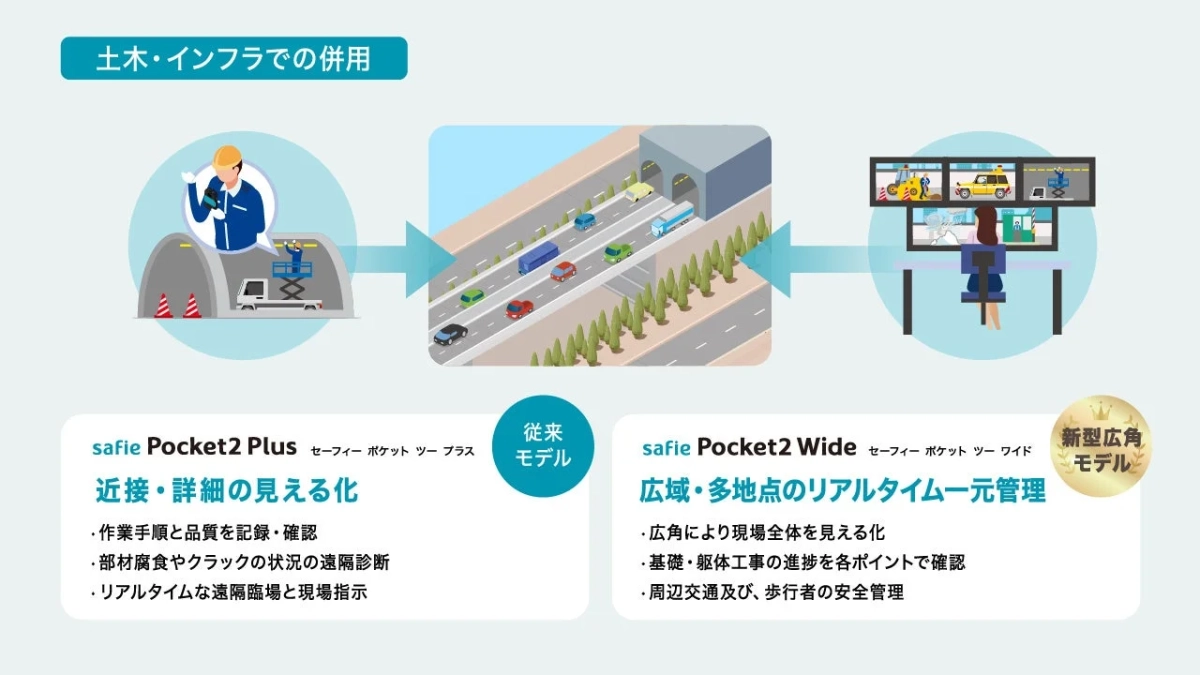 土木・インフラでの併用

safie Pocket2 Plus セーフィー ポケット ツー プラス

従来モデル

近接・詳細の見える化

・作業手順と品質を記録・確認
・部材腐食やクラックの状況の遠隔診断
・リアルタイムな遠隔臨場と現場指示

safie Pocket2 Wide セーフィー ポケット ツー ワイド

新型広角モデル

広域・多地点のリアルタイム一元管理

・広角により現場全体を見える化
・基礎・躯体工事の進捗を各ポイントで確認
・周辺交通及び、歩行者の安全管理